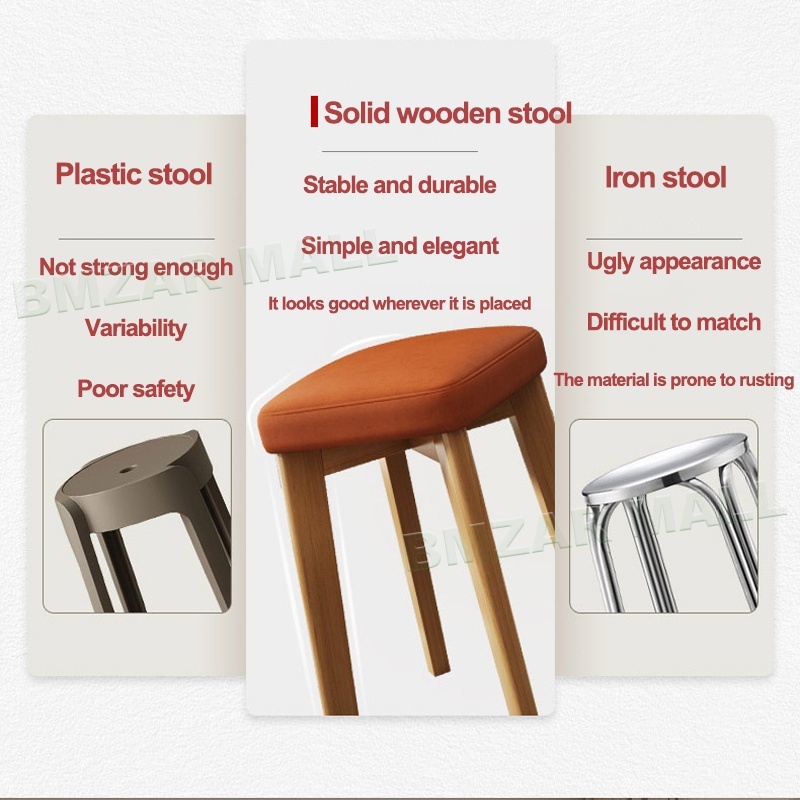 Plastic stool

Not strong enough

Variability

Poor safety

Solid wooden stool

Stable and durable

Simple and elegant

It looks good wherever it is placed

Iron stool

Ugly appearance

Difficult to match

The material is prone to rusting

BMZAR MALL

BMZAR MALL